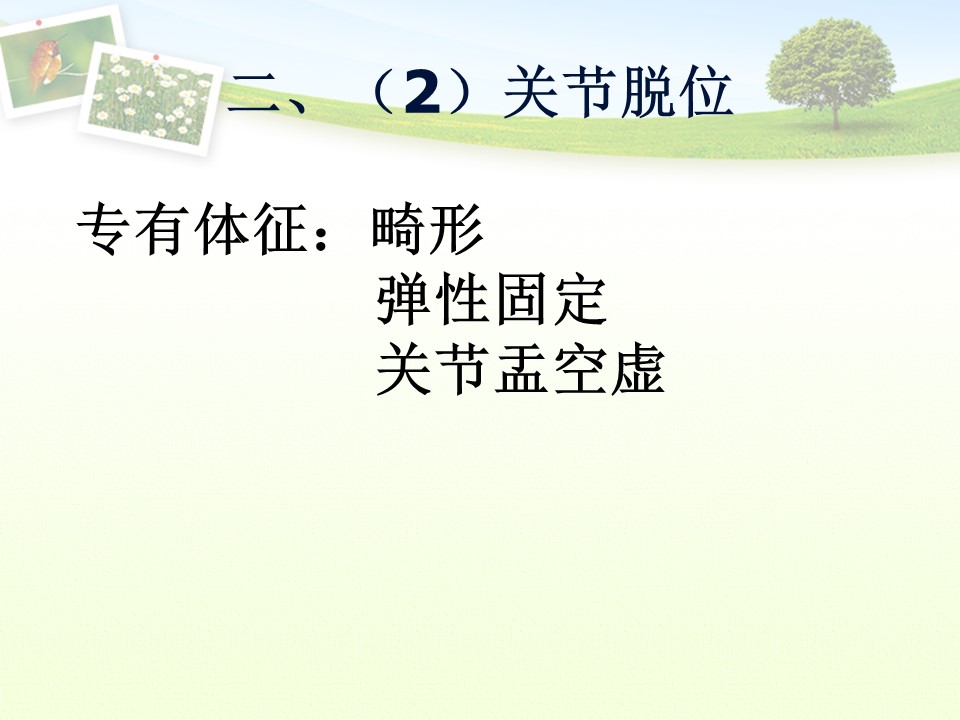 二、（2）关节脱位

专有体征：畸形
弹性固定
关节盂空虚